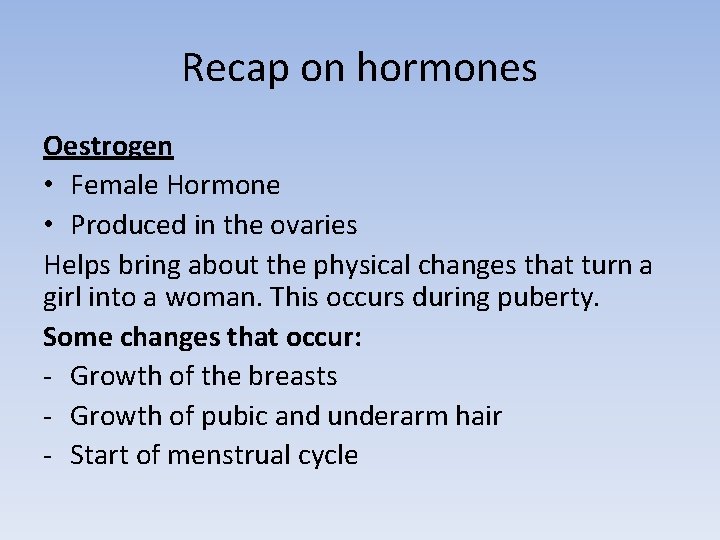 Recap on hormones

Oestrogen

• Female Hormone
• Produced in the ovaries

Helps bring about the physical changes that turn a girl into a woman. This occurs during puberty.

Some changes that occur:

- Growth of the breasts
- Growth of pubic and underarm hair
- Start of menstrual cycle